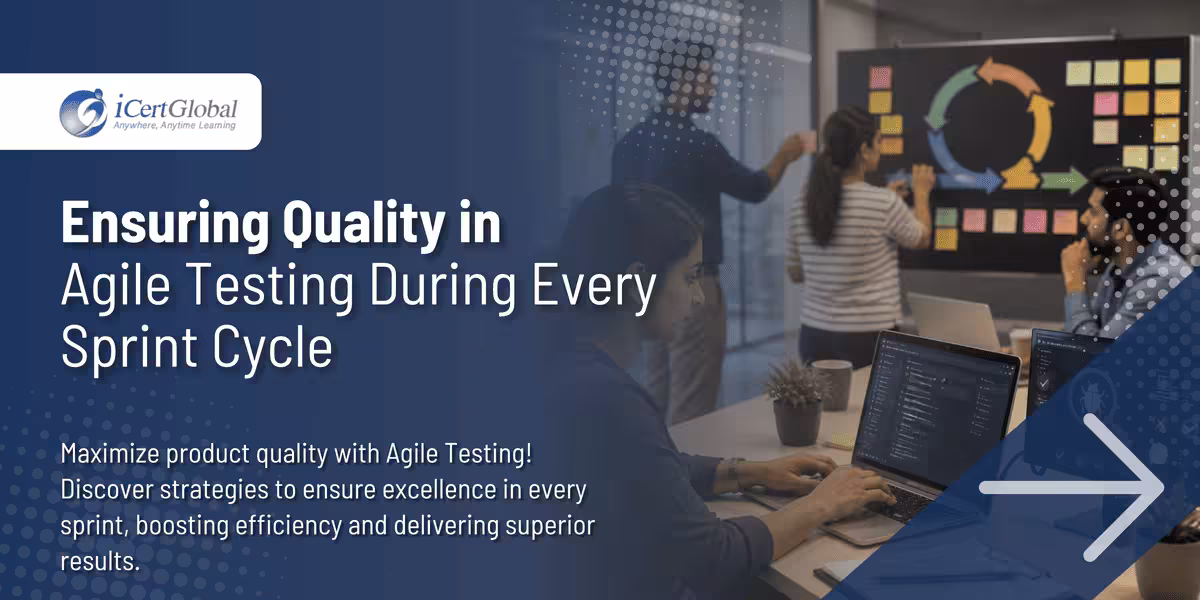 iCertGlobal
Anywhere, Anytime Learning

Ensuring Quality in Agile Testing During Every Sprint Cycle

Maximize product quality with Agile Testing! Discover strategies to ensure excellence in every sprint, boosting efficiency and delivering superior results.